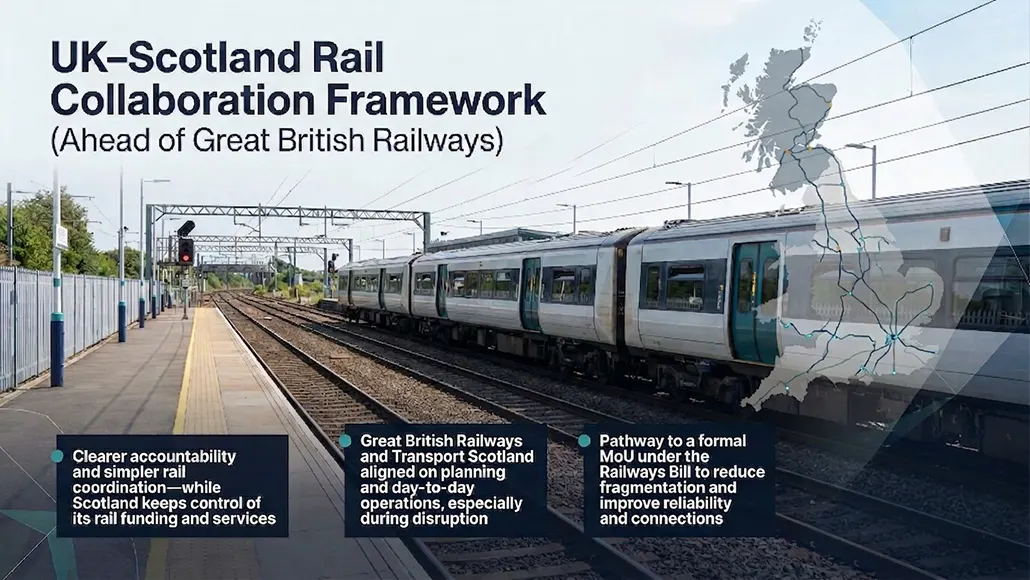 UK–Scotland Rail Collaboration Framework
(Ahead of Great British Railways)

Clearer accountability and simpler rail coordination—while Scotland keeps control of its rail funding and services

Great British Railways and Transport Scotland aligned on planning and day-to-day operations, especially during disruption

Pathway to a formal MoU under the Railways Bill to reduce fragmentation and improve reliability and connections